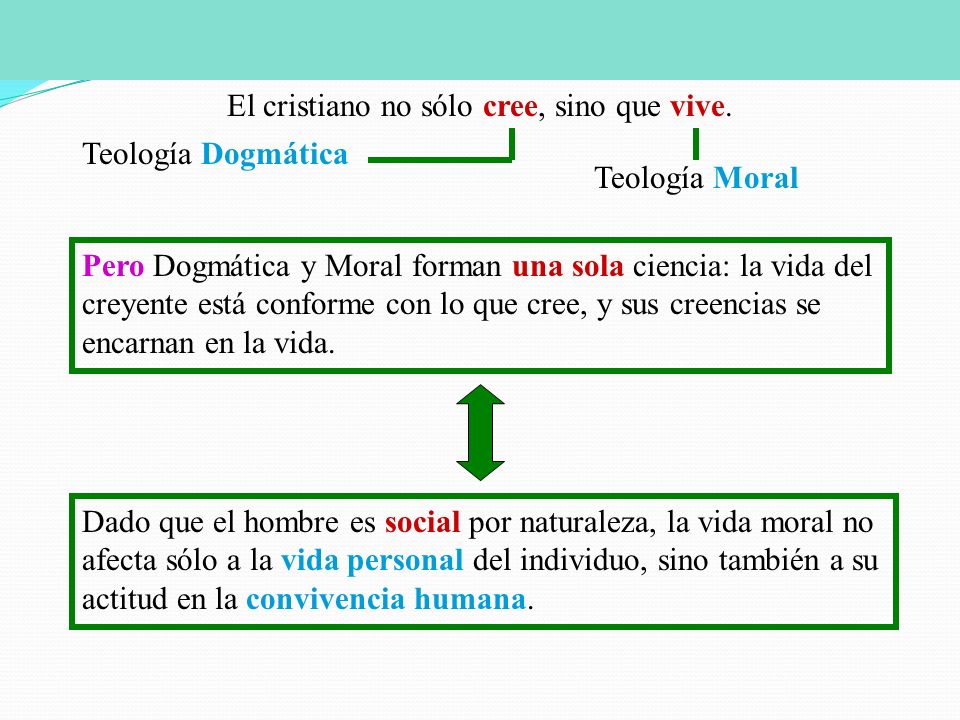 El cristiano no sólo cree, sino que vive.

Teología Dogmática

Teología Moral

Pero Dogmática y Moral forman una sola ciencia: la vida del creyente está conforme con lo que cree, y sus creencias se encarnan en la vida.

Dado que el hombre es social por naturaleza, la vida moral no afecta sólo a la vida personal del individuo, sino también a su actitud en la convivencia humana.